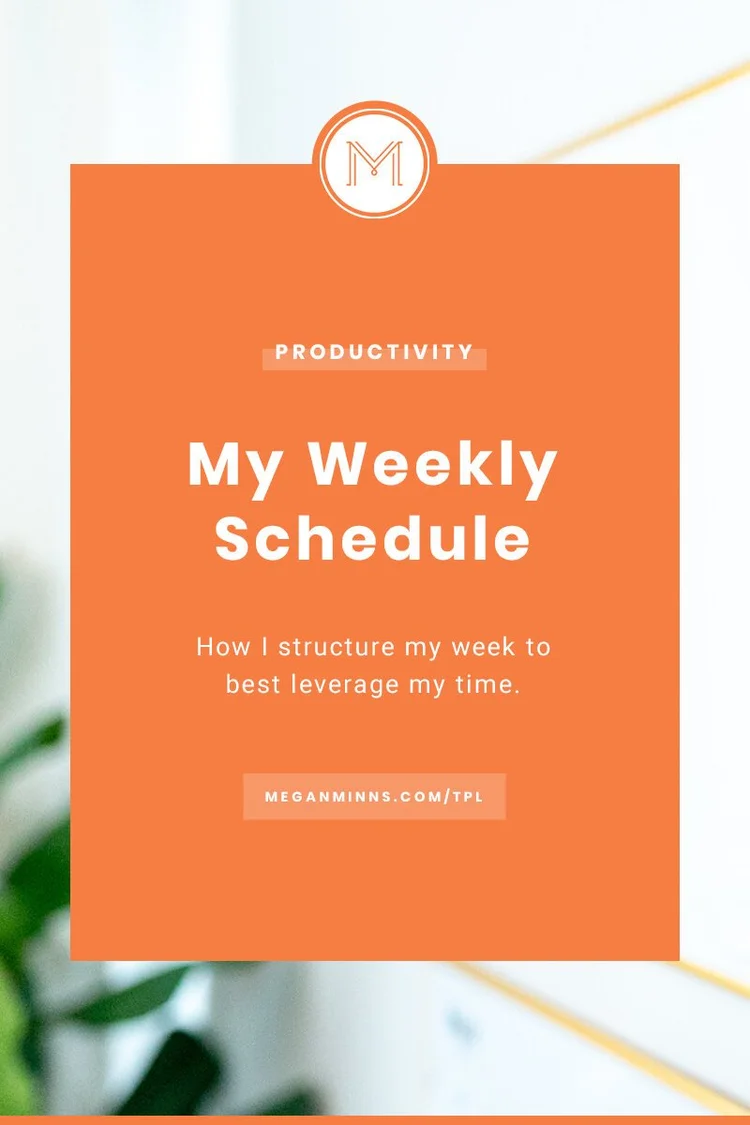 M

PRODUCTIVITY

My Weekly Schedule

How I structure my week to best leverage my time.

MEGANMINNS.COM/TPL